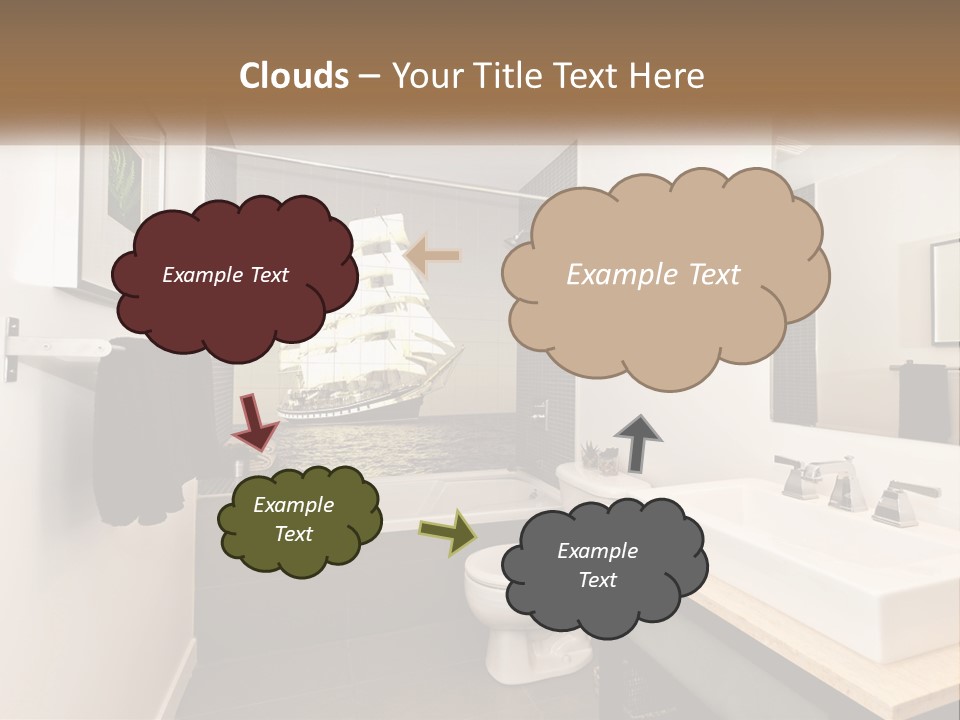 Clouds – Your Title Text Here

Example Text

Example Text

Example Text

Example Text